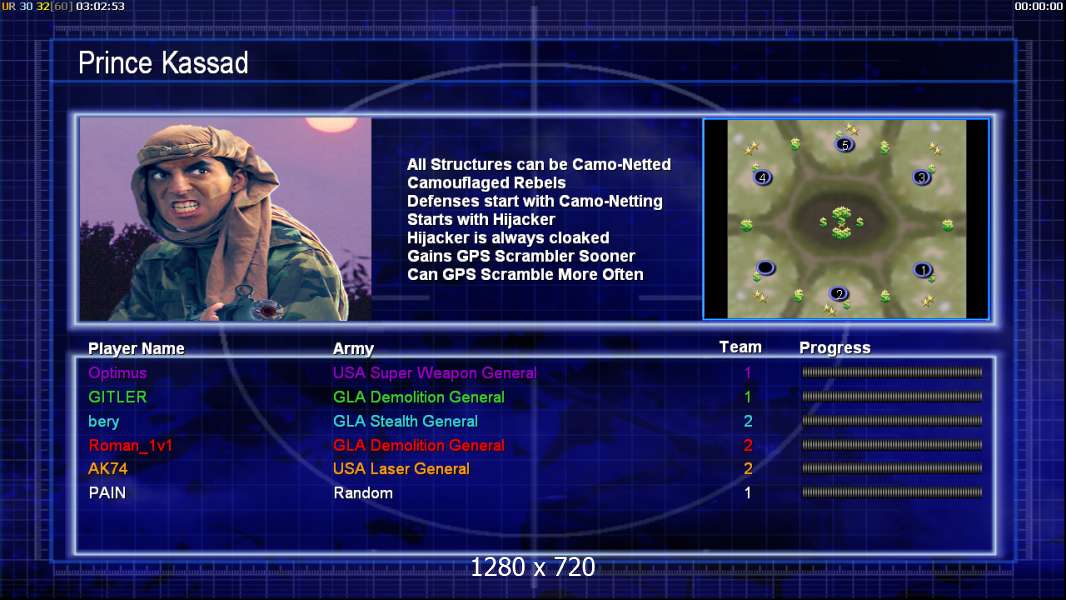 UR 30 32[60] 03:02:53

00:00:00

Prince Kassad

All Structures can be Camo-Netted
Camouflaged Rebels
Defenses start with Camo-Netting
Starts with Hijacker
Hijacker is always cloaked
Gains GPS Scrambler Sooner
Can GPS Scramble More Often

5
4
3
1
2

| Player Name | Army | Team | Progress |
|---|---|---|---|
| Optimus | USA Super Weapon General | 1 | |
| GITLER | GLA Demolition General | 1 | |
| bery | GLA Stealth General | 2 | |
| Roman_1v1 | GLA Demolition General | 2 | |
| AK74 | USA Laser General | 2 | |
| PAIN | Random | 1 | |

1280 x 720